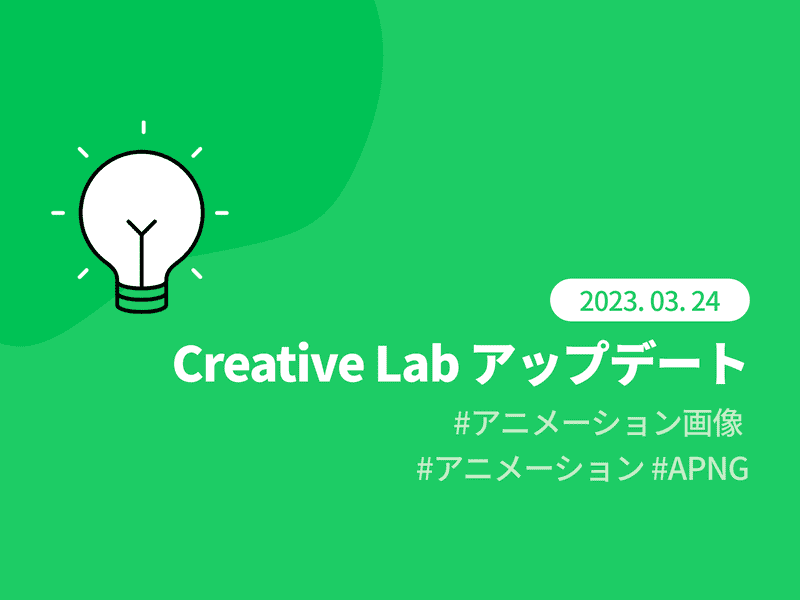 2023. 03. 24

Creative Lab アップデート

#アニメーション画像
#アニメーション #APNG